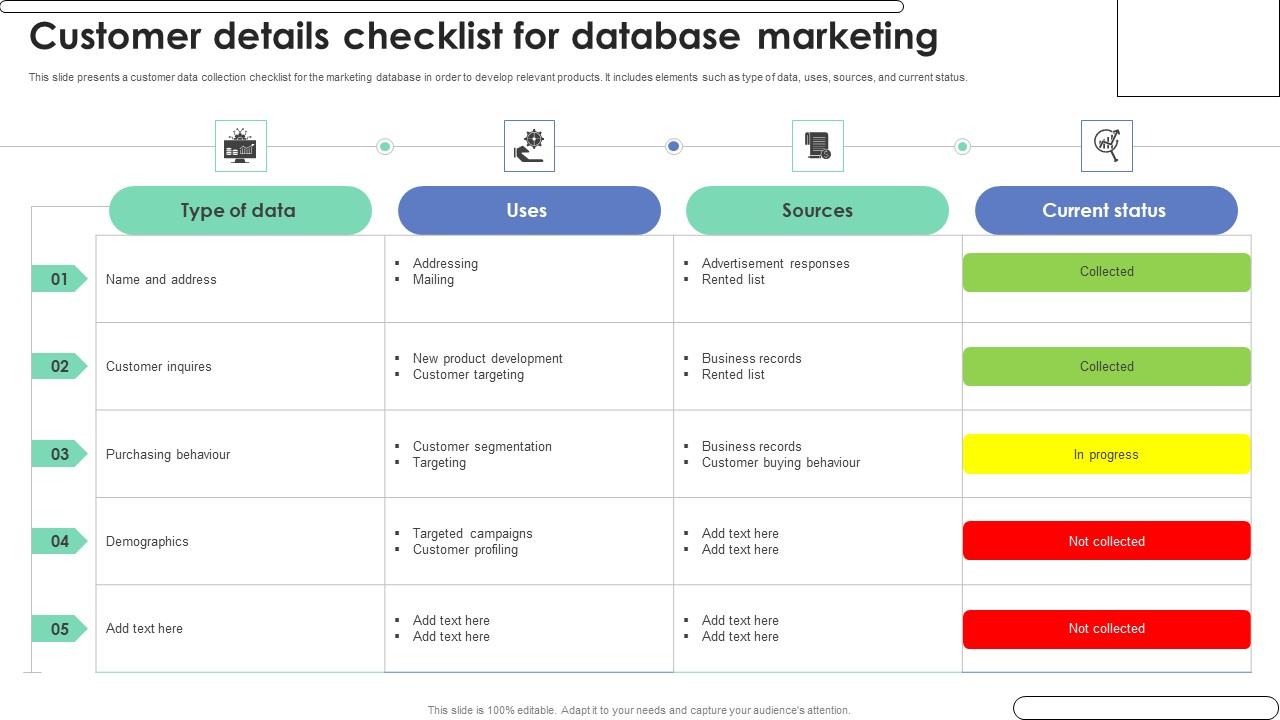 Customer details checklist for database marketing

This slide presents a customer data collection checklist for the marketing database in order to develop relevant products. It includes elements such as type of data, uses, sources, and current status.

| | Type of data | Uses | Sources | Current status |
|---|---|---|---|---|
| 01 | Name and address | ▪ Addressing ▪ Mailing | ▪ Advertisement responses ▪ Rented list | Collected |
| 02 | Customer inquires | ▪ New product development ▪ Customer targeting | ▪ Business records ▪ Rented list | Collected |
| 03 | Purchasing behaviour | ▪ Customer segmentation ▪ Targeting | ▪ Business records ▪ Customer buying behaviour | In progress |
| 04 | Demographics | ▪ Targeted campaigns ▪ Customer profiling | ▪ Add text here ▪ Add text here | Not collected |
| 05 | Add text here | ▪ Add text here ▪ Add text here | ▪ Add text here ▪ Add text here | Not collected |

This slide is 100% editable. Adapt it to your needs and capture your audience's attention.